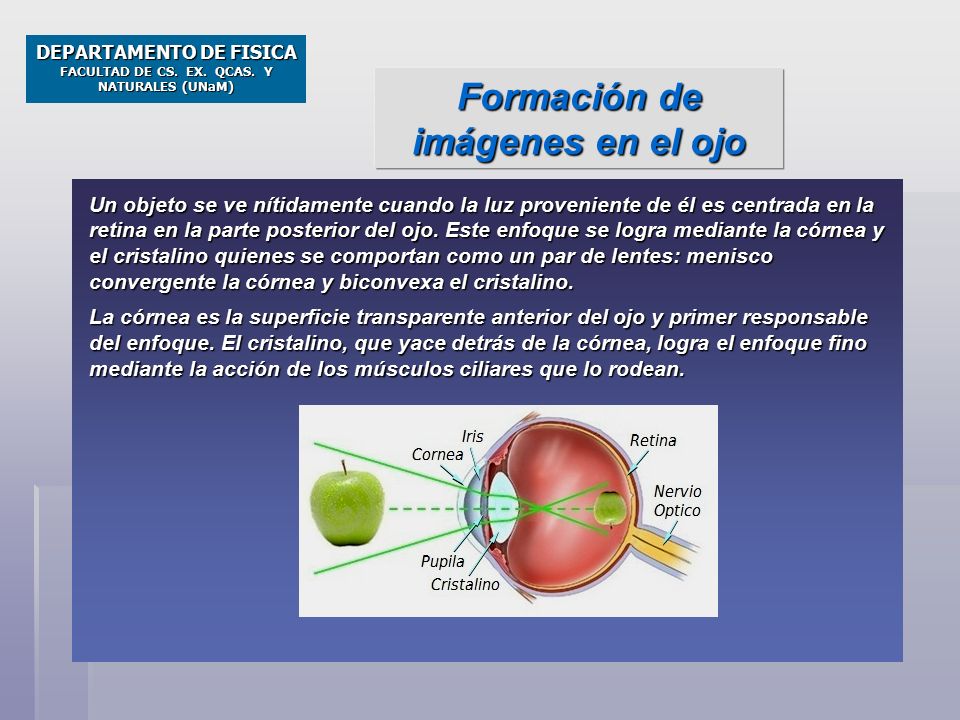 DEPARTAMENTO DE FISICA
FACULTAD DE CS. EX. QCAS. Y NATURALES (UNaM)

Formación de imágenes en el ojo

Un objeto se ve nítidamente cuando la luz proveniente de él es centrada en la retina en la parte posterior del ojo. Este enfoque se logra mediante la córnea y el cristalino quienes se comportan como un par de lentes: menisco convergente la córnea y biconvexa el cristalino.

La córnea es la superficie transparente anterior del ojo y primer responsable del enfoque. El cristalino, que yace detrás de la córnea, logra el enfoque fino mediante la acción de los músculos ciliares que lo rodean.

Iris
Cornea
Retina
Nervio Optico
Pupila
Cristalino